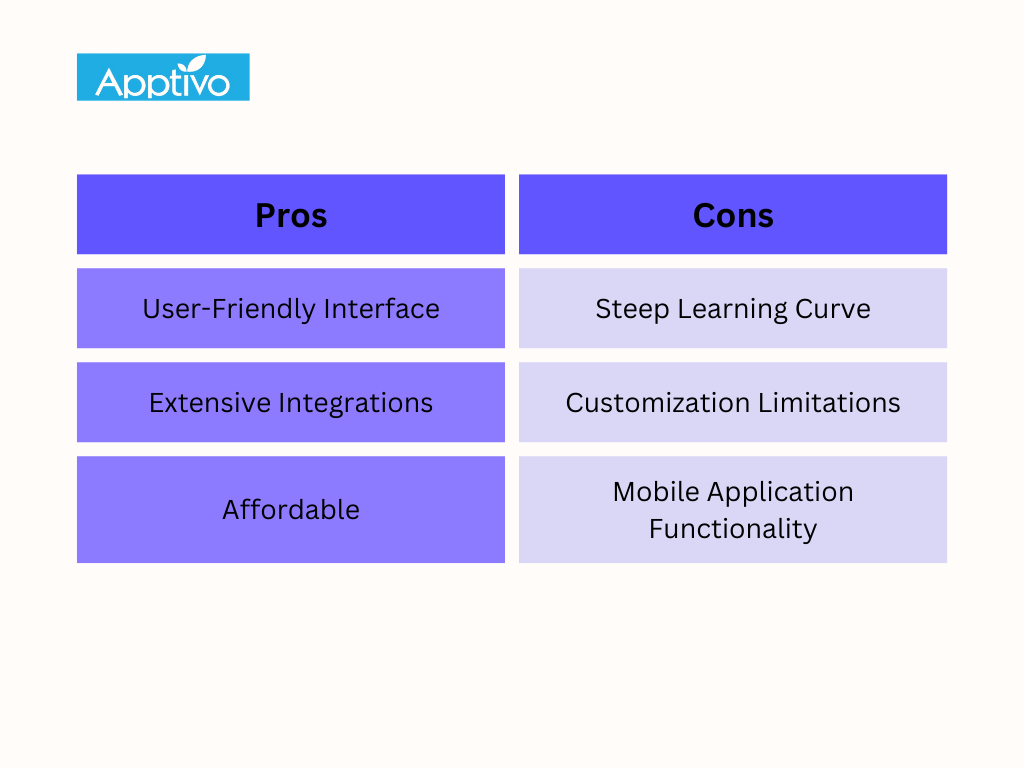 Apptivo

| Pros | Cons |
|---|---|
| User-Friendly Interface | Steep Learning Curve |
| Extensive Integrations | Customization Limitations |
| Affordable | Mobile Application Functionality |